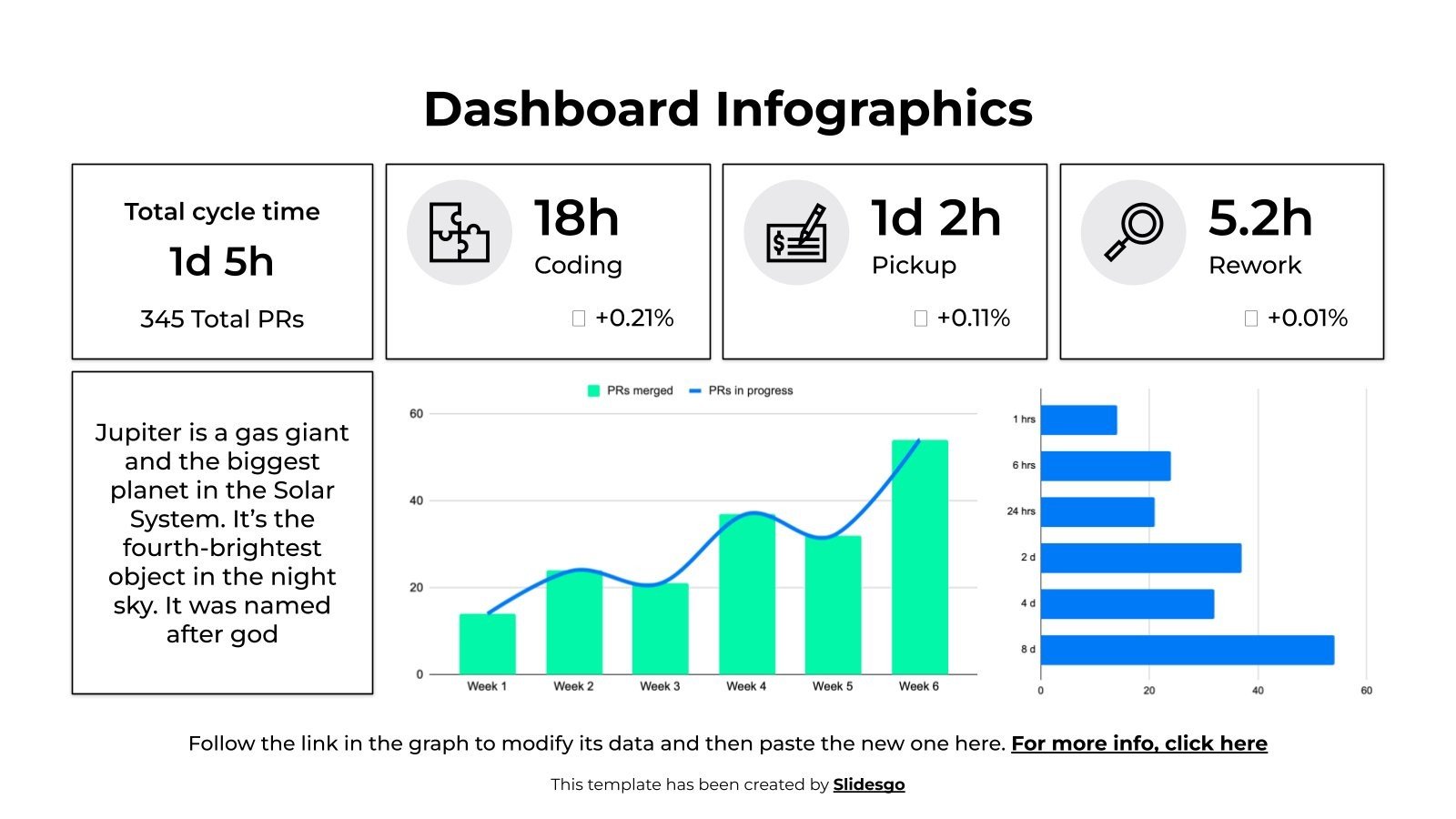 Dashboard Infographics

Total cycle time
1d 5h
345 Total PRs

18h
Coding
+0.21%

1d 2h
Pickup
+0.11%

5.2h
Rework
+0.01%

Jupiter is a gas giant and the biggest planet in the Solar System. It's the fourth-brightest object in the night sky. It was named after god

PRs merged
PRs in progress
60
40
20
0
Week 1
Week 2
Week 3
Week 4
Week 5
Week 6

1 hrs
6 hrs
24 hrs
2 d
4 d
8 d
0
20
40
60

Follow the link in the graph to modify its data and then paste the new one here. For more info, click here

This template has been created by Slidesgo